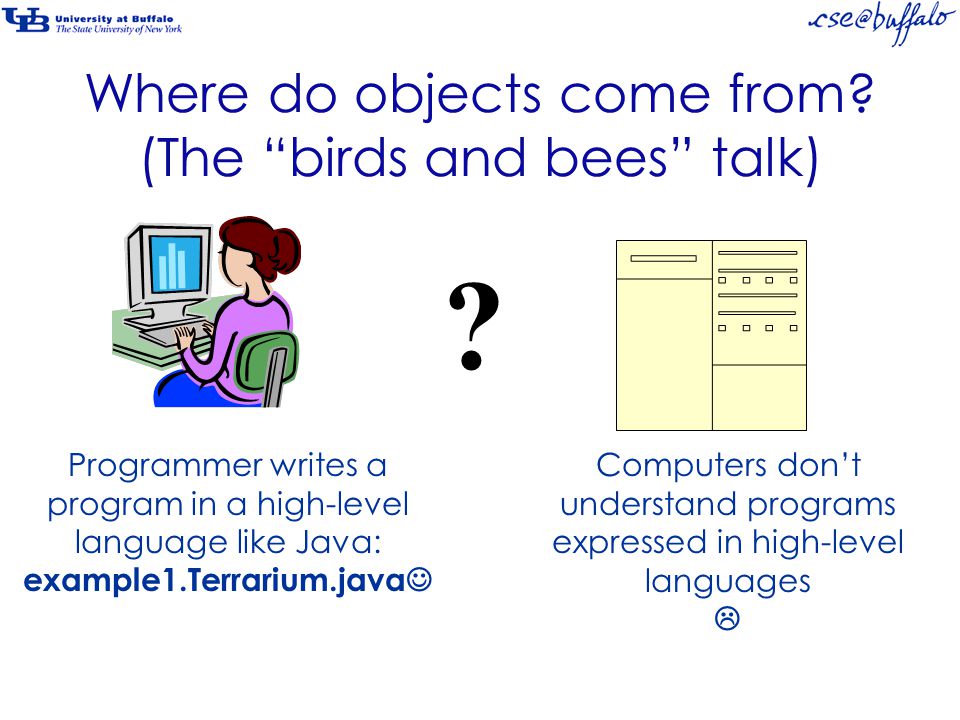 UB University at Buffalo
The State University of New York

cse@buffalo

Where do objects come from?
(The “birds and bees” talk)

?

Programmer writes a program in a high-level language like Java: **example1.Terrarium.java**☺

Computers don’t understand programs expressed in high-level languages
☹